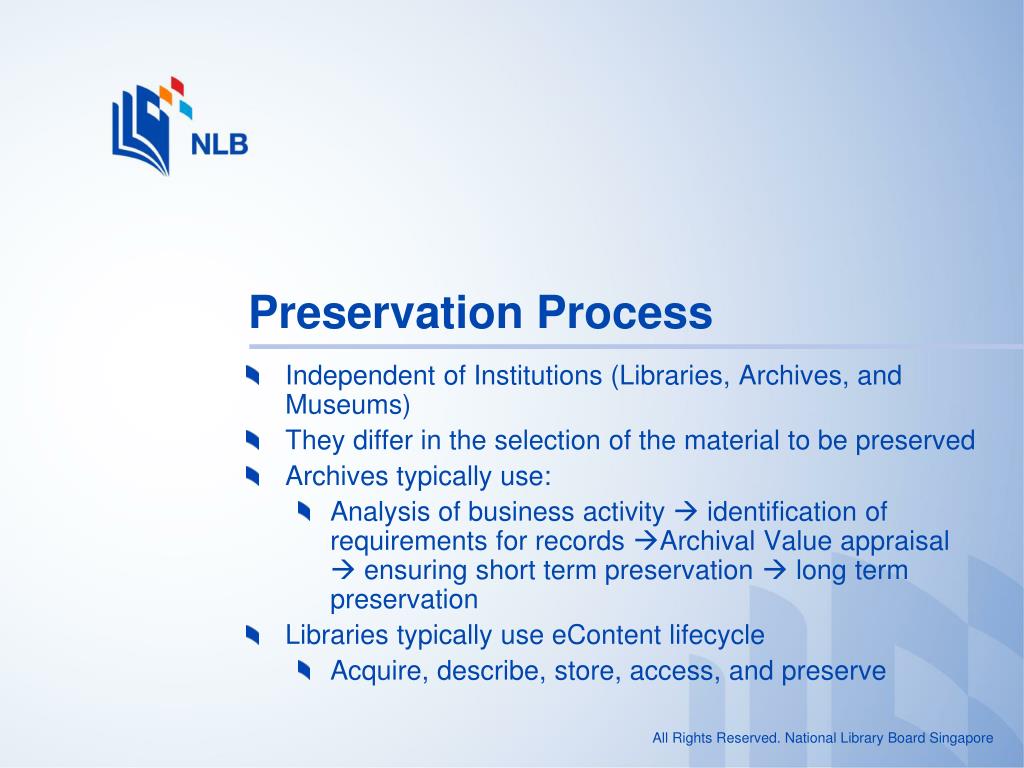 NLB

Preservation Process

Independent of Institutions (Libraries, Archives, and Museums)

They differ in the selection of the material to be preserved

Archives typically use:

Analysis of business activity → identification of requirements for records →Archival Value appraisal → ensuring short term preservation → long term preservation

Libraries typically use eContent lifecycle

Acquire, describe, store, access, and preserve

All Rights Reserved. National Library Board Singapore